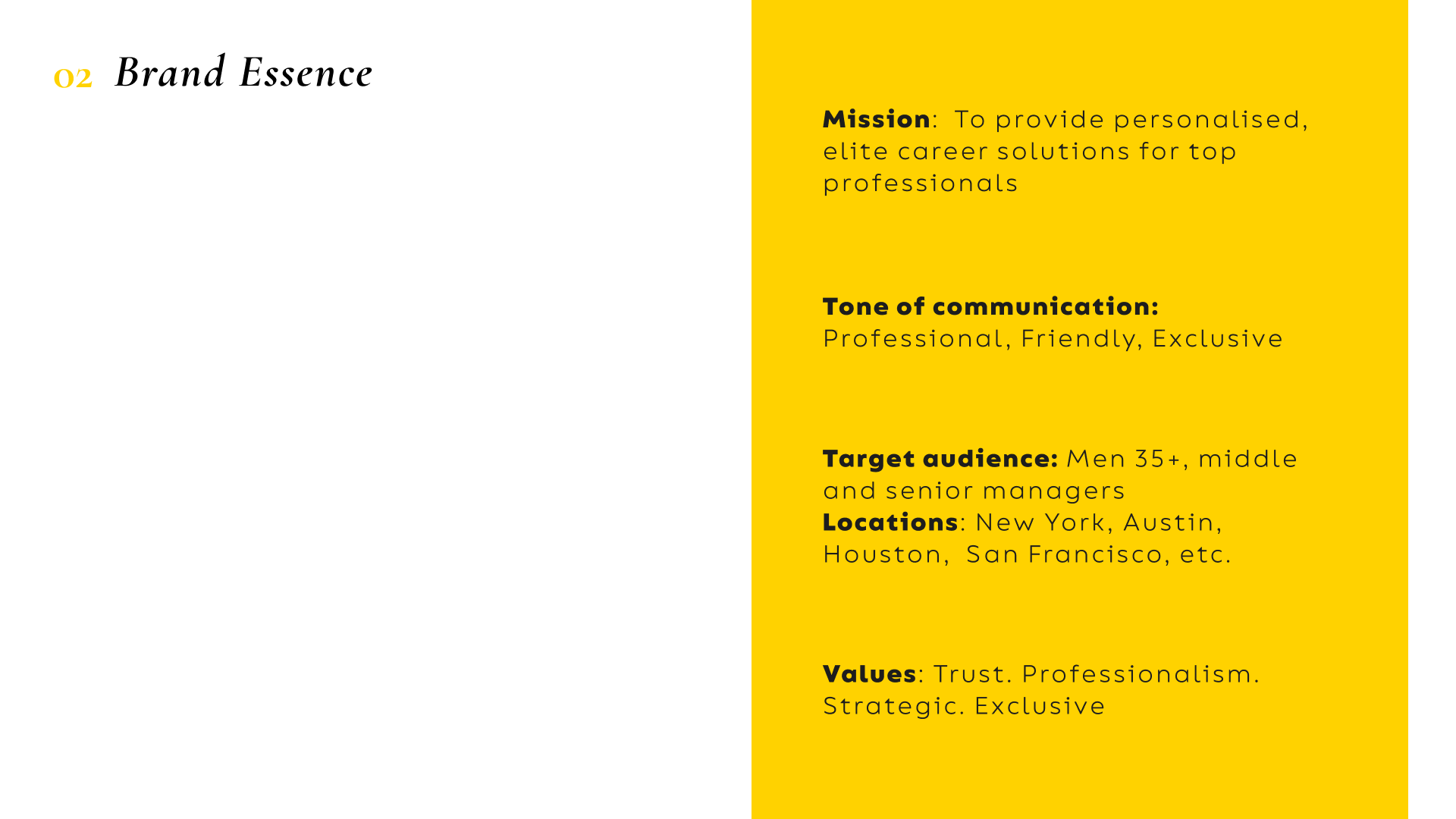 02 Brand Essence

Mission: To provide personalised, elite career solutions for top professionals

Tone of communication:
Professional, Friendly, Exclusive

Target audience: Men 35+, middle and senior managers
Locations: New York, Austin, Houston, San Francisco, etc.

Values: Trust. Professionalism. Strategic. Exclusive